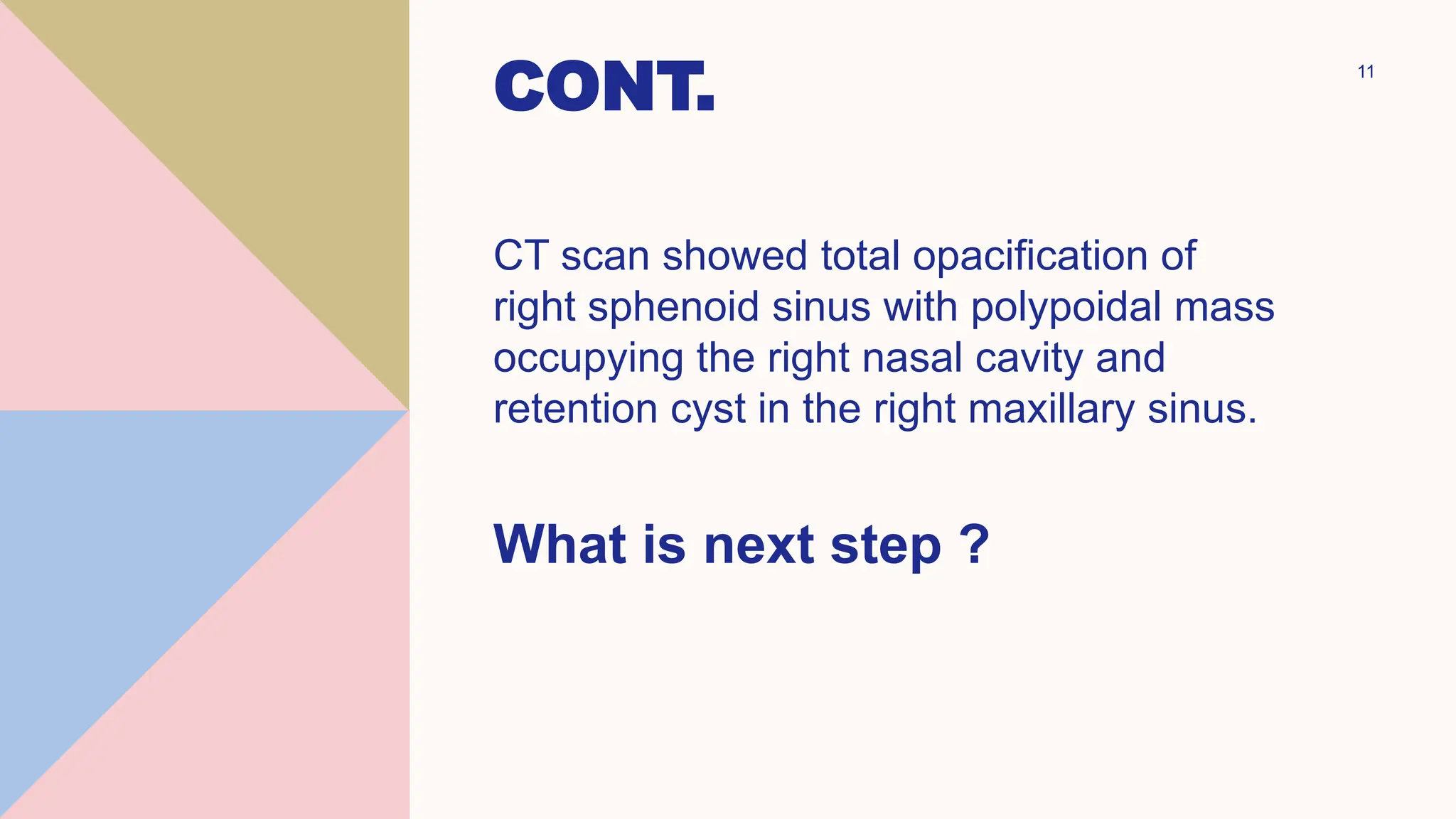 CONT.

11

CT scan showed total opacification of right sphenoid sinus with polypoidal mass occupying the right nasal cavity and retention cyst in the right maxillary sinus.

What is next step ?